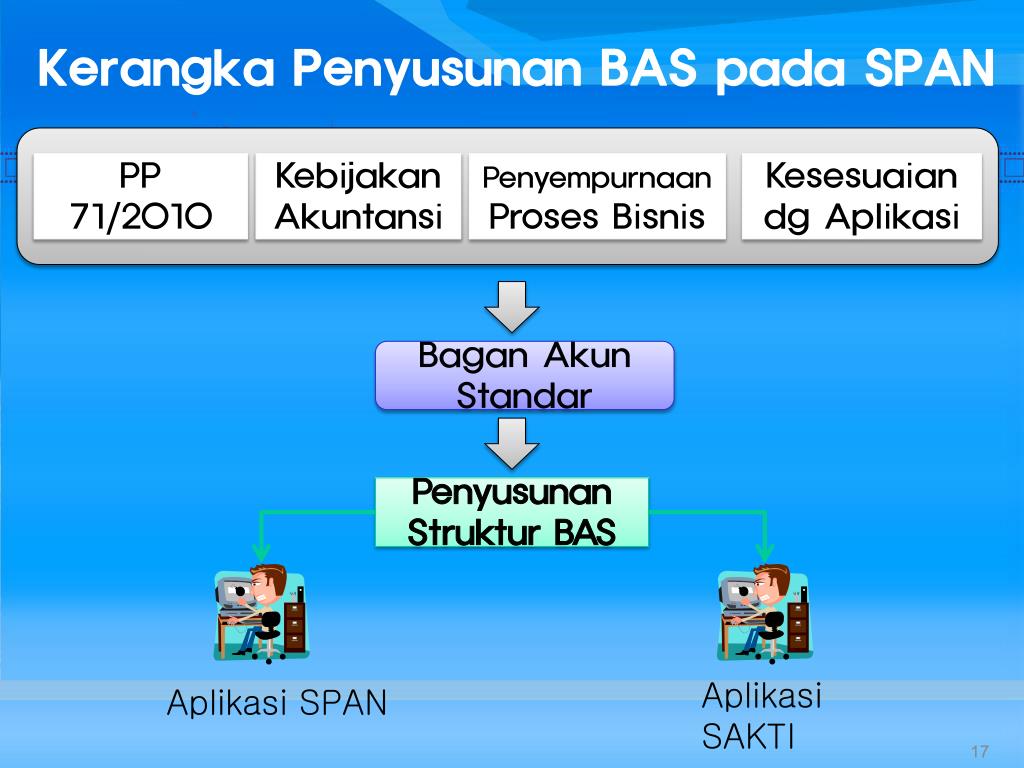 Kerangka Penyusunan BAS pada SPAN

PP 71/2010

Kebijakan Akuntansi

Penyempurnaan Proses Bisnis

Kesesuaian dg Aplikasi

Bagan Akun Standar

Penyusunan Struktur BAS

Aplikasi SPAN

Aplikasi SAKTI

17